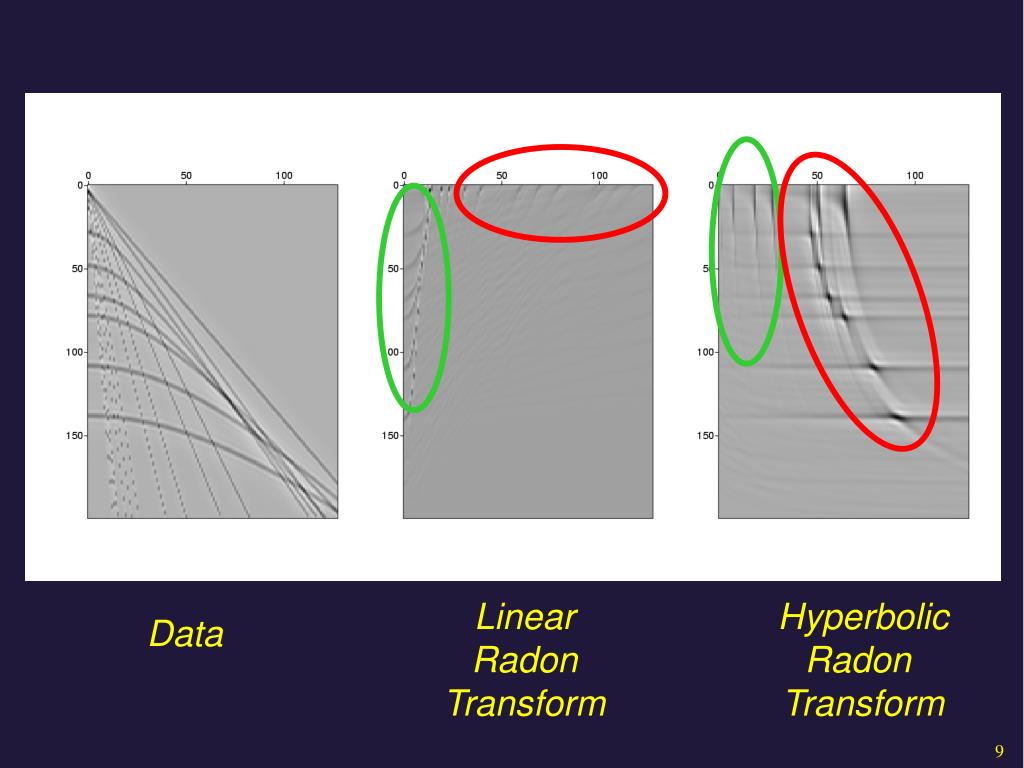 0 50 100
0
50
100
150

0 50 100
0
50
00
150

0 50 100
0
5
100
150

Data

Linear Radon Transform

Hyperbolic Radon Transform

9